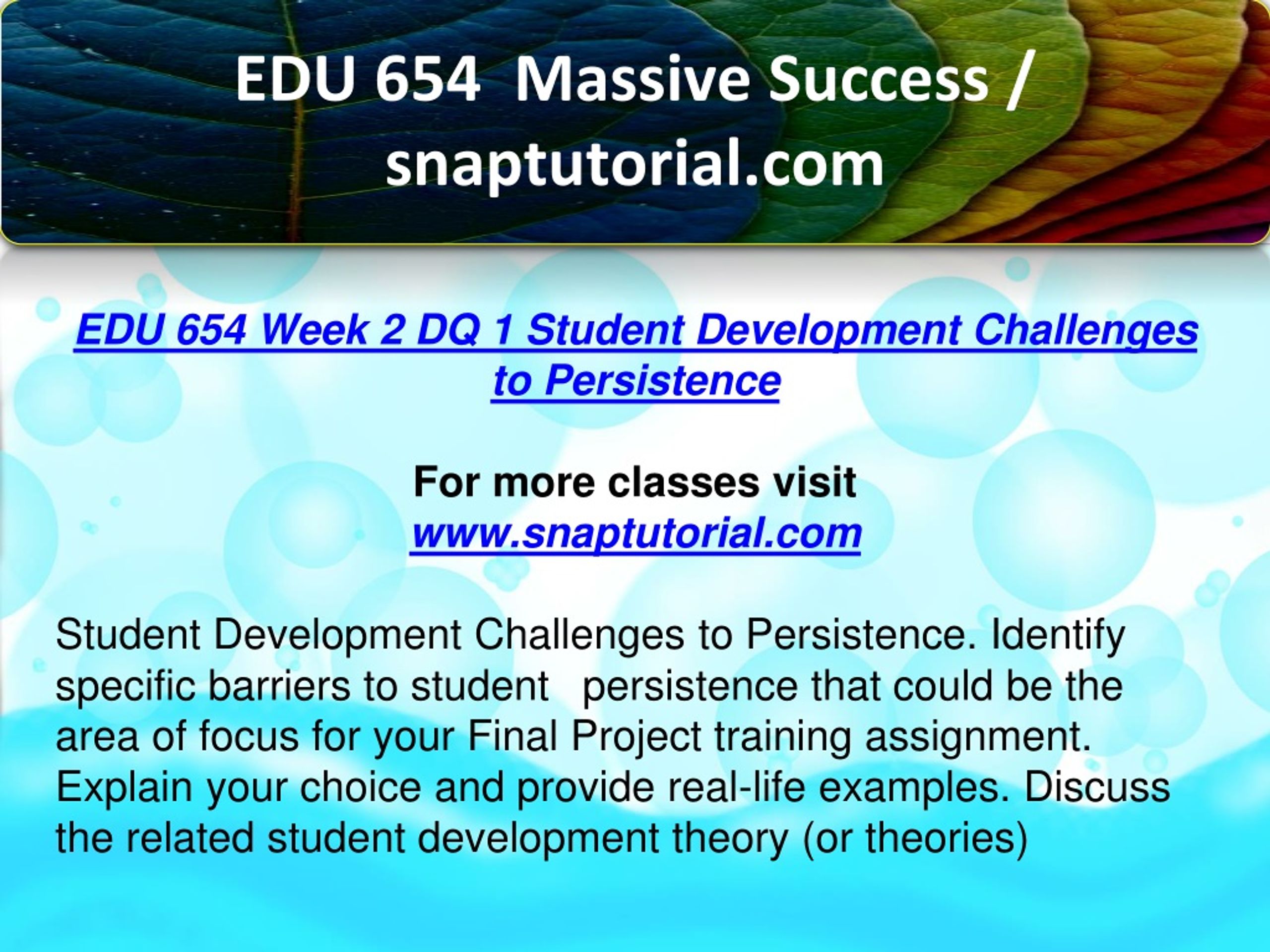 EDU 654 Massive Success / snaptutorial.com

EDU 654 Week 2 DQ 1 Student Development Challenges to Persistence

For more classes visit
www.snaptutorial.com

Student Development Challenges to Persistence. Identify specific barriers to student persistence that could be the area of focus for your Final Project training assignment. Explain your choice and provide real-life examples. Discuss the related student development theory (or theories)